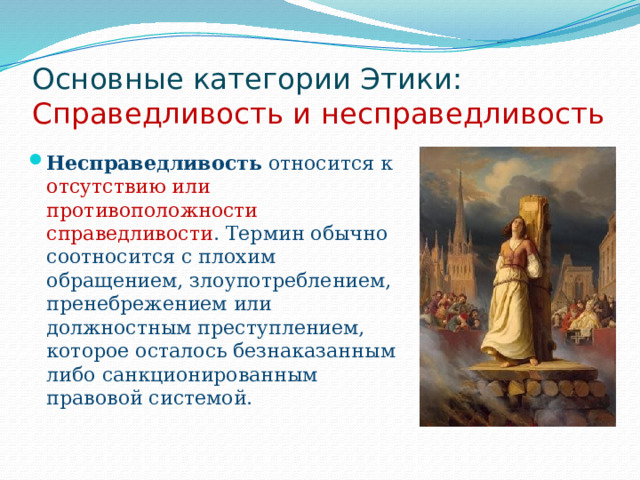 Основные категории Этики: Справедливость и несправедливость

Несправедливость относится к отсутствию или противоположности справедливости. Термин обычно соотносится с плохим обращением, злоупотреблением, пренебрежением или должностным преступлением, которое осталось безнаказанным либо санкционированным правовой системой.